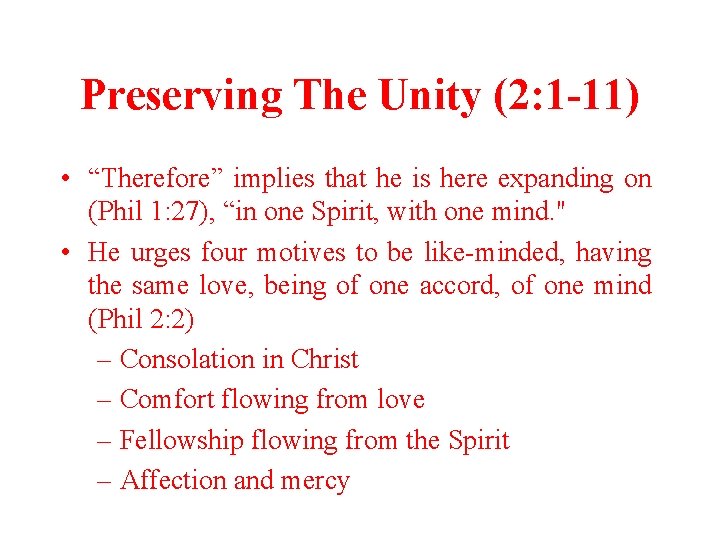 Preserving The Unity (2:1-11)

• “Therefore” implies that he is here expanding on (Phil 1:27), “in one Spirit, with one mind."

• He urges four motives to be like-minded, having the same love, being of one accord, of one mind (Phil 2:2)

– Consolation in Christ

– Comfort flowing from love

– Fellowship flowing from the Spirit

– Affection and mercy